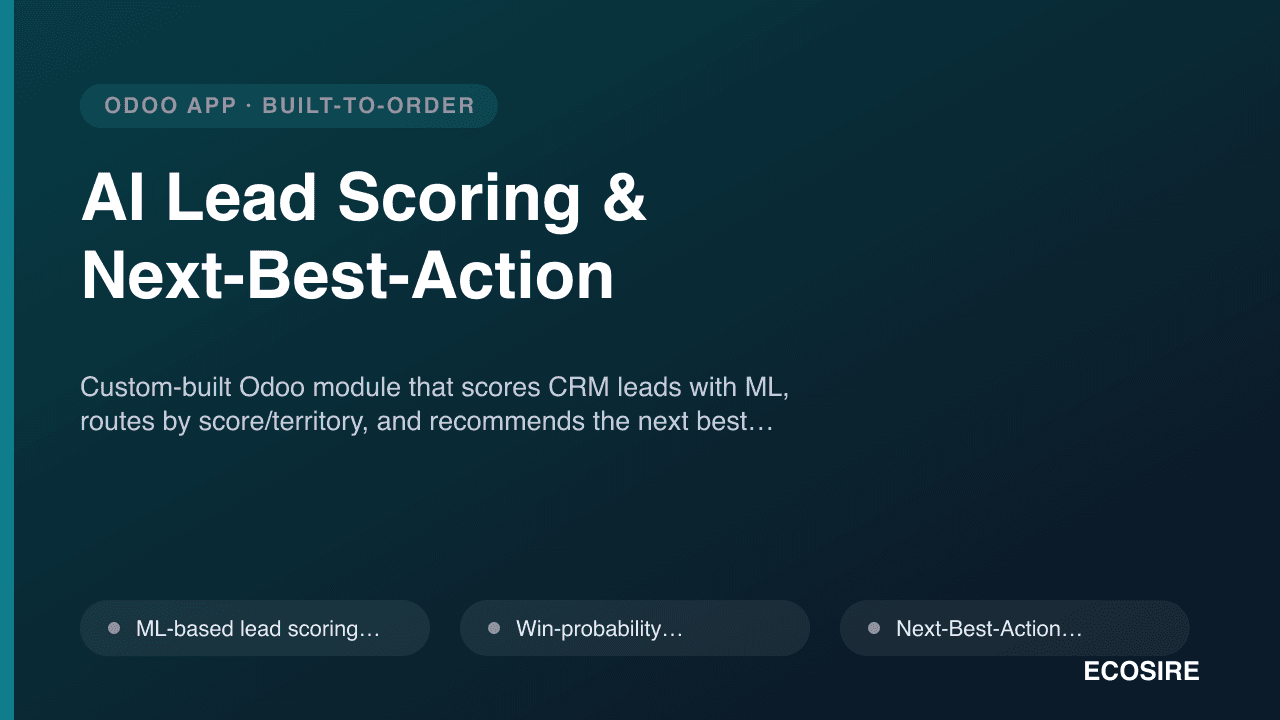 ODOO APP · BUILT-TO-ORDER

AI Lead Scoring & Next-Best-Action

Custom-built Odoo module that scores CRM leads with ML, routes by score/territory, and recommends the next best…

• ML-based lead scoring…

• Win-probability…

• Next-Best-Action…

ECOSIRE